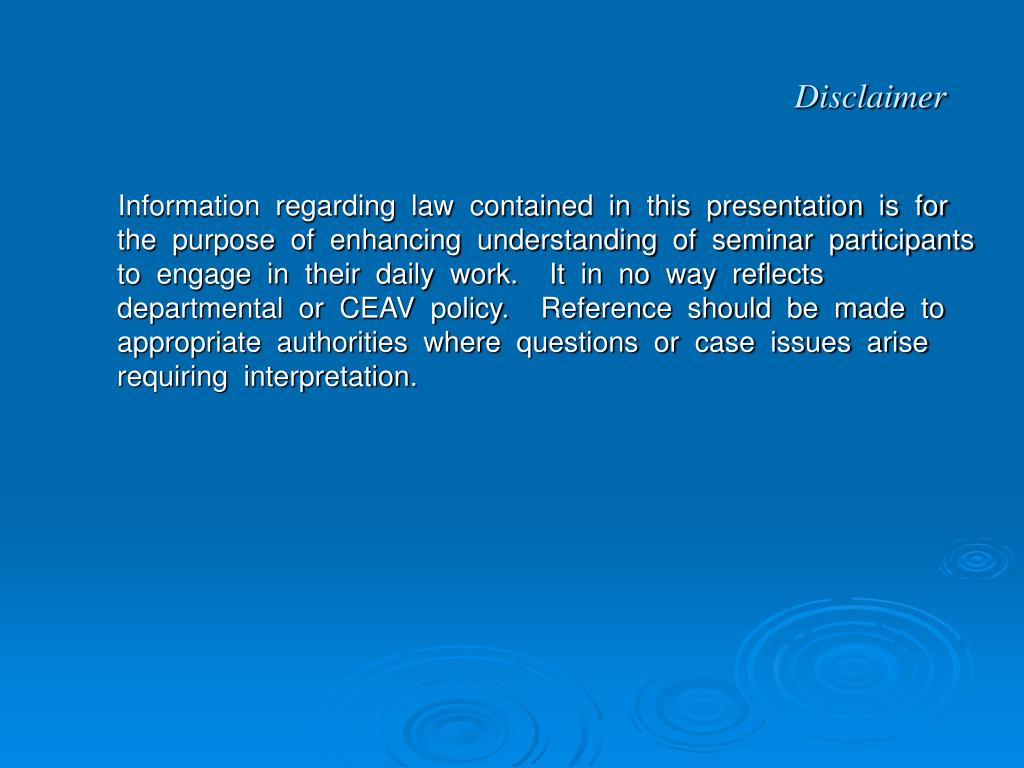 Disclaimer

Information regarding law contained in this presentation is for the purpose of enhancing understanding of seminar participants to engage in their daily work. It in no way reflects departmental or CEAV policy. Reference should be made to appropriate authorities where questions or case issues arise requiring interpretation.